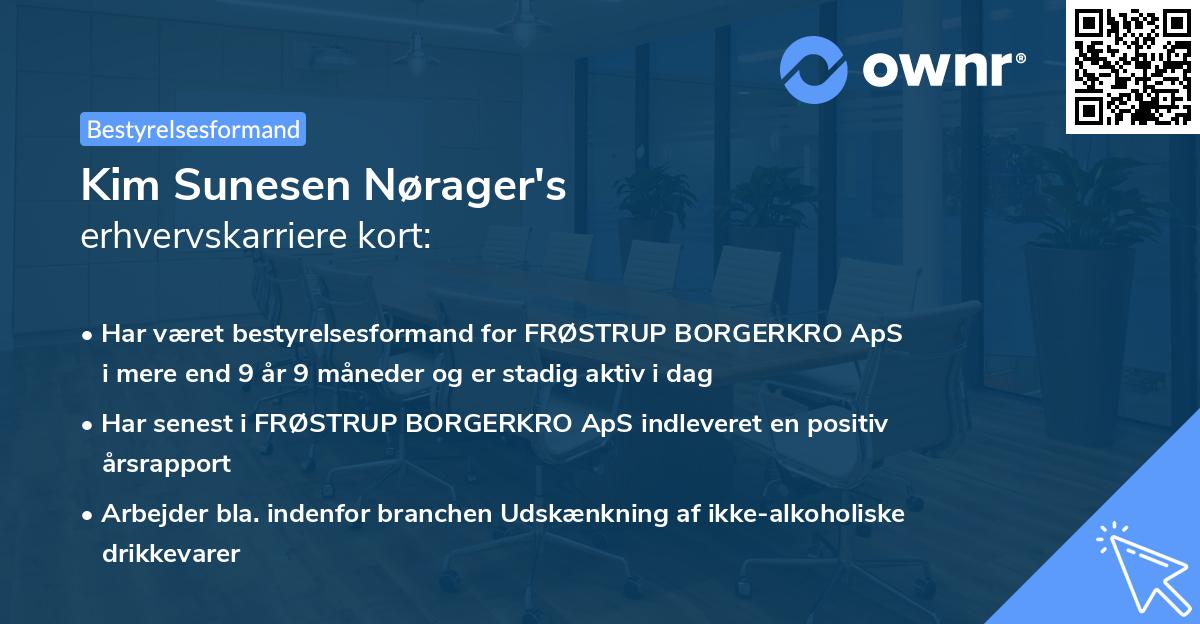 ownr®

Bestyrelsesformand

Kim Sunesen Nørager's
erhvervskarriere kort:

• Har været bestyrelsesformand for FRØSTRUP BORGERKRO ApS i mere end 9 år 9 måneder og er stadig aktiv i dag

• Har senest i FRØSTRUP BORGERKRO ApS indleveret en positiv årsrapport

• Arbejder bla. indenfor branchen Udskænkning af ikke-alkoholiske drikkevarer